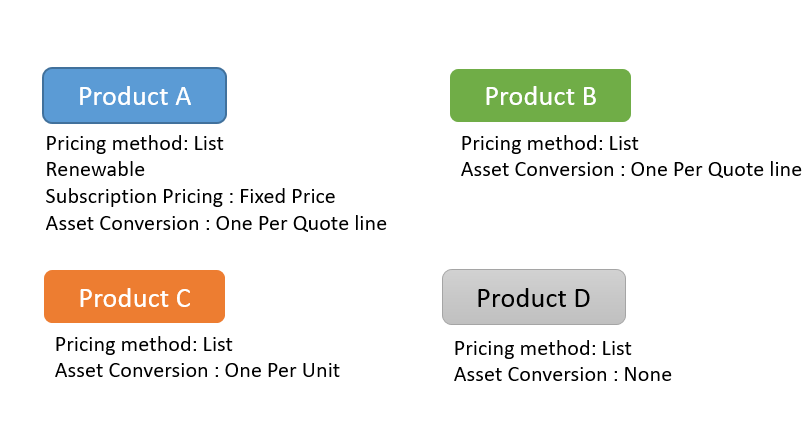 Product A
Pricing method: List
Renewable
Subscription Pricing : Fixed Price
Asset Conversion : One Per Quote line

Product B
Pricing method: List
Asset Conversion : One Per Quote line

Product C
Pricing method: List
Asset Conversion : One Per Unit

Product D
Pricing method: List
Asset Conversion : None